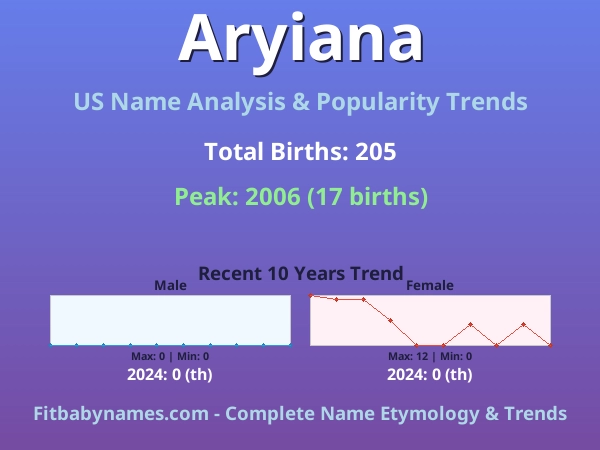 Aryiana

US Name Analysis & Popularity Trends

Total Births: 205

Peak: 2006 (17 births)

Recent 10 Years Trend

Male

Max: 0 | Min: 0

2024: 0 (th)

Female

Max: 12 | Min: 0

2024: 0 (th)

Fitbabynames.com - Complete Name Etymology & Trends